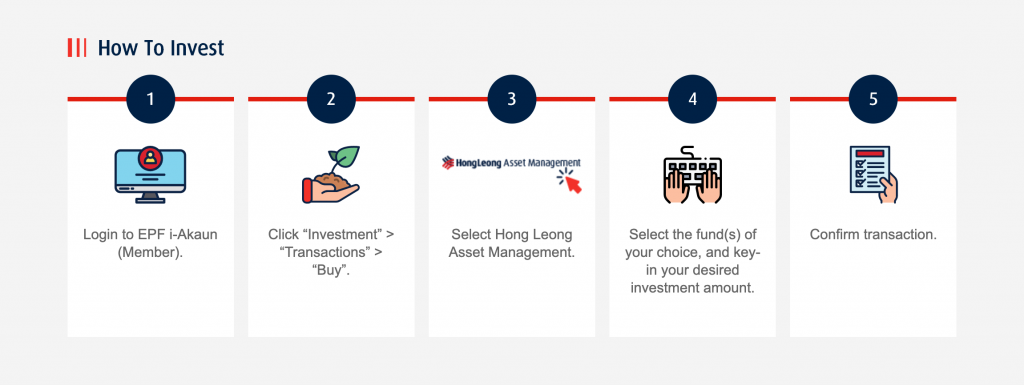 How To Invest

1

Login to EPF i-Akaun (Member).

2

Click “Investment” > “Transactions” > “Buy”.

3

HongLeong Asset Management

Select Hong Leong Asset Management.

4

Select the fund(s) of your choice, and key-in your desired investment amount.

5

Confirm transaction.